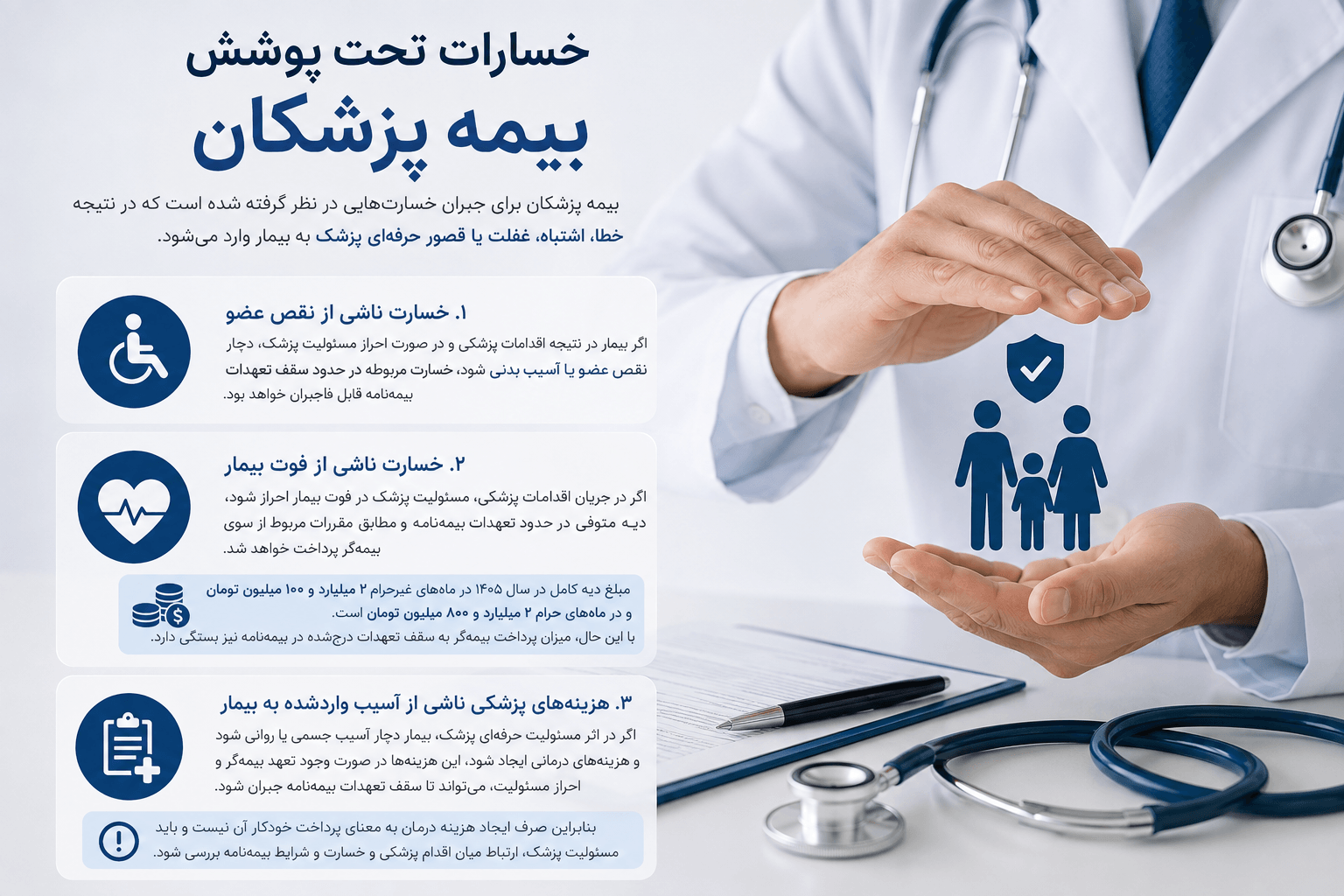 خسارات تحت پوشش
بیمه پزشکان

بیمه پزشکان برای جبران خسارت‌هایی در نظر گرفته شده است که در نتیجه خطا، اشتباه، غفلت یا قصور حرفه‌ای پزشک به بیمار وارد می‌شود.

۱. خسارت ناشی از نقص عضو
اگر بیمار در نتیجه اقدامات پزشکی و در صورت احراز مسئولیت پزشک، دچار نقص عضو یا آسیب بدنی شود، خسارت مربوطه در حدود سقف تعهدات بیمه‌نامه قابل فاجبران خواهد بود.

۲. خسارت ناشی از فوت بیمار
اگر در جریان اقدامات پزشکی، مسئولیت پزشک در فوت بیمار احراز شود، دیه متوفی در حدود تعهدات بیمه‌نامه و مطابق مقررات مربوط از سوی بیمه‌گر پرداخت خواهد شد.

مبلغ دیه کامل در سال ۱۴۰۵ در ماه‌های غیرحرام ۲ میلیارد و ۱۰۰ میلیون تومان و در ماه‌های حرام ۲ میلیارد و ۸۰۰ میلیون تومان است.
با این حال، میزان پرداخت بیمه‌گر به سقف تعهدات درج‌شده در بیمه‌نامه نیز بستگی دارد.

۳. هزینه‌های پزشکی ناشی از آسیب واردشده به بیمار
اگر در اثر مسئولیت حرفه‌ای پزشک، بیمار دچار آسیب جسمی یا روانی شود و هزینه‌های درمانی ایجاد شود، این هزینه‌ها در صورت وجود تعهد بیمه‌گر و احراز مسئولیت، می‌تواند تا سقف تعهدات بیمه‌نامه جبران شود.

بنابراین صرف ایجاد هزینه درمان به معنای پرداخت خودکار آن نیست و باید مسئولیت پزشک، ارتباط میان اقدام پزشکی و خسارت و شرایط بیمه‌نامه بررسی شود.